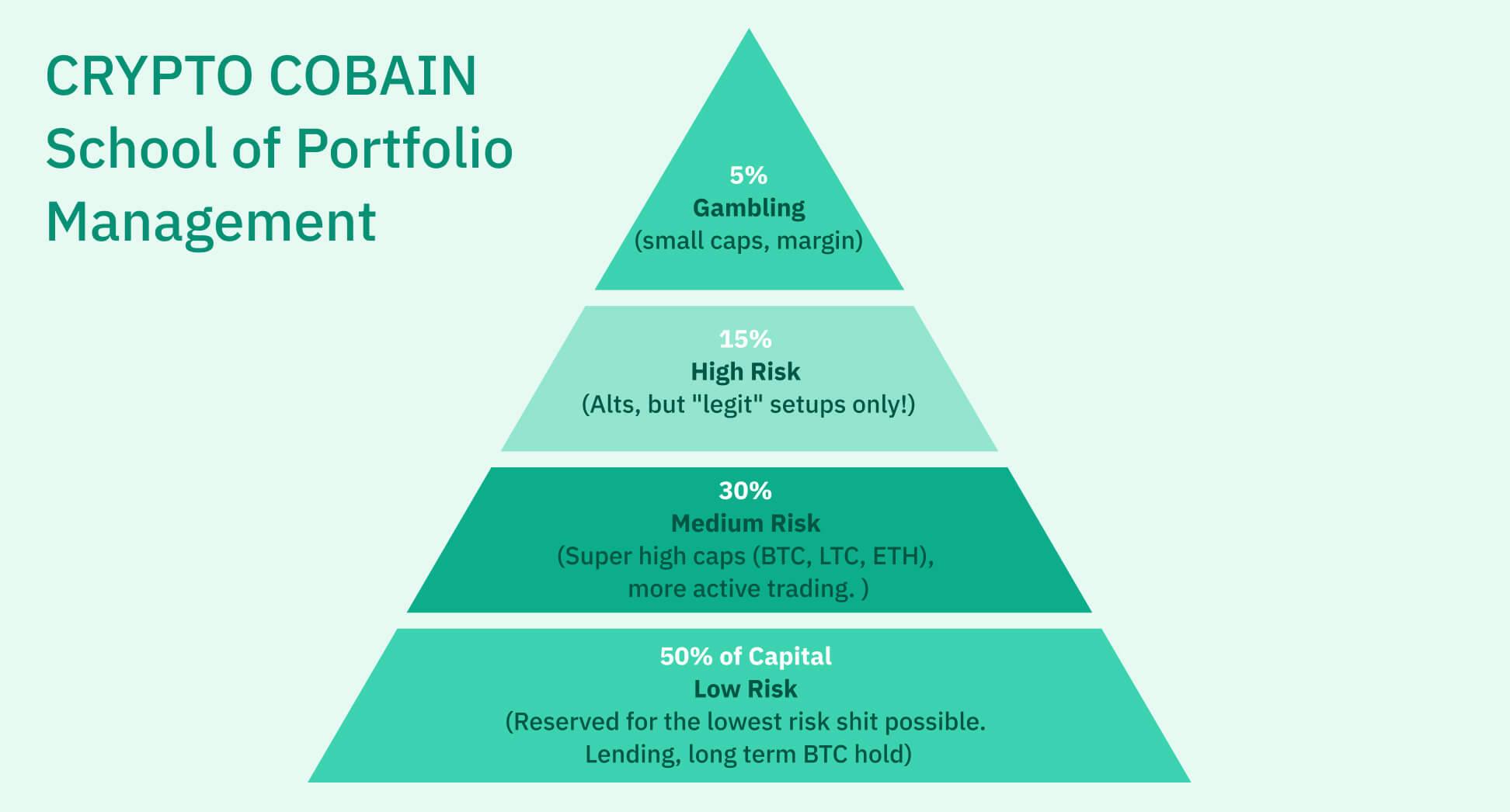 CRYPTO COBAIN
School of Portfolio Management

5%
Gambling
(small caps, margin)

15%
High Risk
(Alts, but "legit" setups only!)

30%
Medium Risk
(Super high caps (BTC, LTC, ETH), more active trading. )

50% of Capital
Low Risk
(Reserved for the lowest risk shit possible. Lending, long term BTC hold)